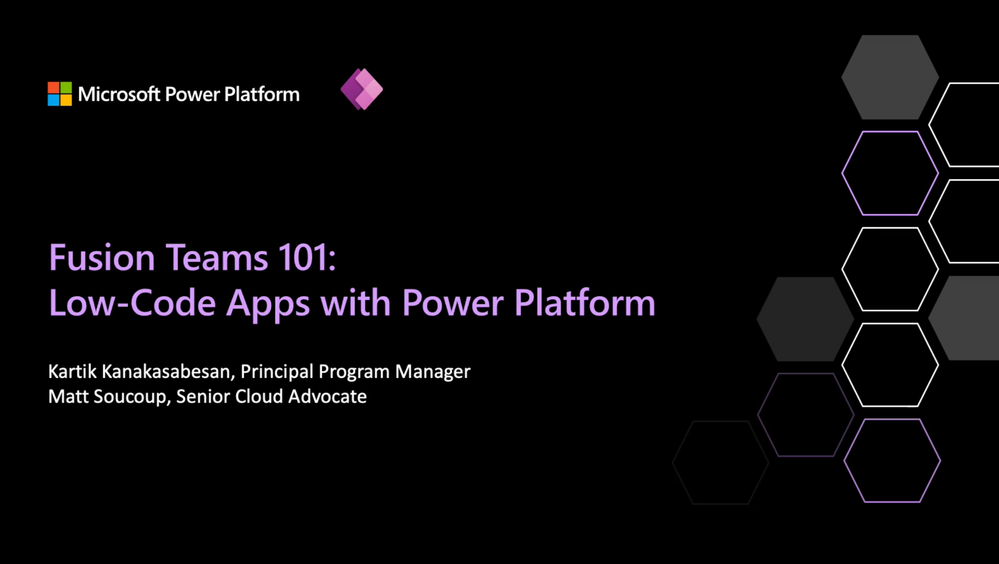 Microsoft Power Platform

Fusion Teams 101:
Low-Code Apps with Power Platform

Kartik Kanakasabesan, Principal Program Manager
Matt Soucoup, Senior Cloud Advocate